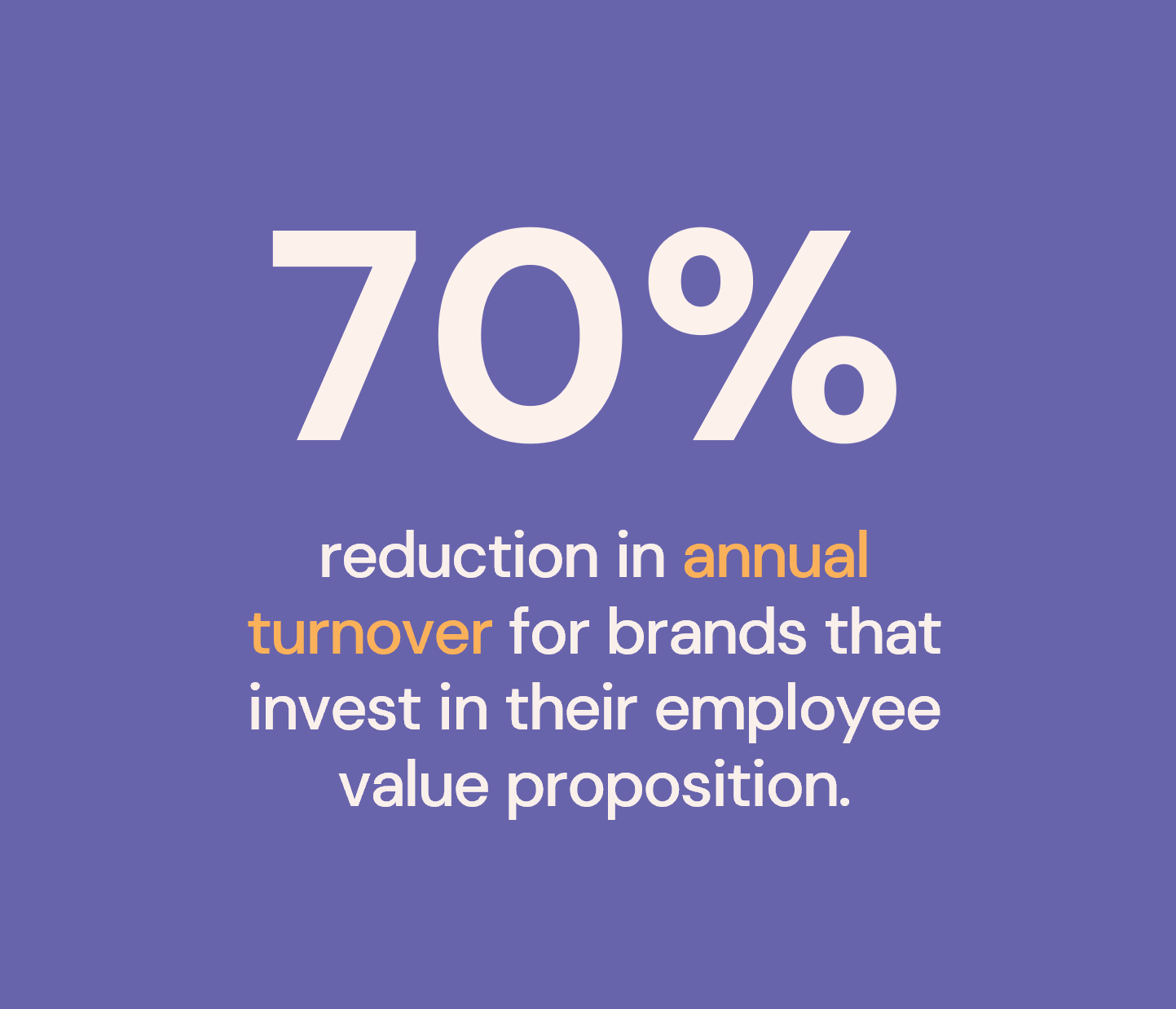 70%

reduction in annual turnover for brands that invest in their employee value proposition.